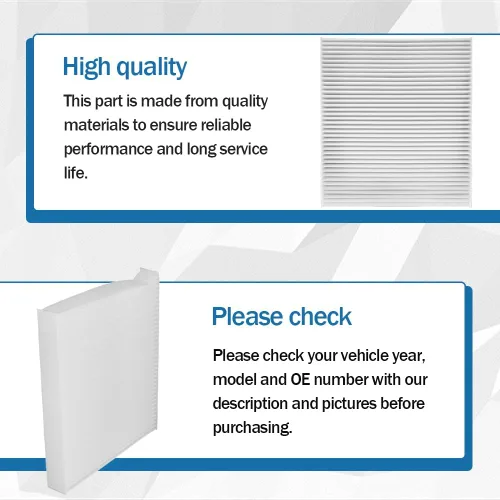 High quality

This part is made from quality materials to ensure reliable performance and long service life.

Please check

Please check your vehicle year, model and OE number with our description and pictures before purchasing.